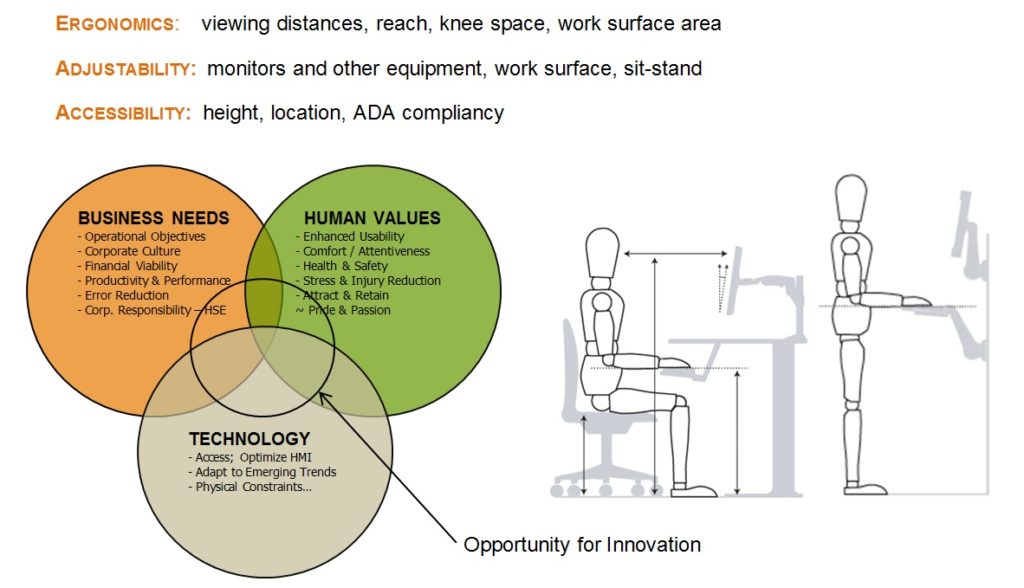 ERGONOMICS: viewing distances, reach, knee space, work surface area

ADJUSTABILITY: monitors and other equipment, work surface, sit-stand

ACCESSIBILITY: height, location, ADA compliancy

BUSINESS NEEDS
- Operational Objectives
- Corporate Culture
- Financial Viability
- Productivity & Performance
- Error Reduction
- Corp. Responsibility – HSE

HUMAN VALUES
- Enhanced Usability
- Comfort / Attentiveness
- Health & Safety
- Stress & Injury Reduction
- Attract & Retain
~ Pride & Passion

TECHNOLOGY
- Access; Optimize HMI
- Adapt to Emerging Trends
- Physical Constraints...

Opportunity for Innovation